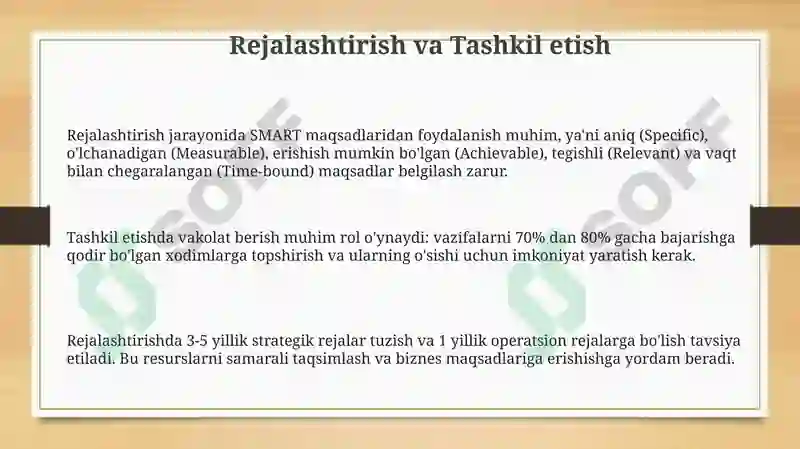 Rejalashtirish va Tashkil etish

Rejalashtirish jarayonida SMART maqsadlaridan foydalanish muhim, ya'ni aniq (Specific), o'lchanadigan (Measurable), erishish mumkin bo'lgan (Achievable), tegishli (Relevant) va vaqt bilan chegaralangan (Time-bound) maqsadlar belgilash zarur.

Tashkil etishda vakolat berish muhim rol o'ynaydi: vazifalarni 70% dan 80% gacha bajarishga qodir bo'lgan xodimlarga topshirish va ularning o'sishi uchun imkoniyat yaratish kerak.

Rejalashtirishda 3-5 yillik strategik rejalar tuzish va 1 yillik operatsion rejalarga bo'lish tavsiya etiladi. Bu resurslarni samarali taqsimlash va biznes maqsadlariga erishishga yordam beradi.

SOF

SOF